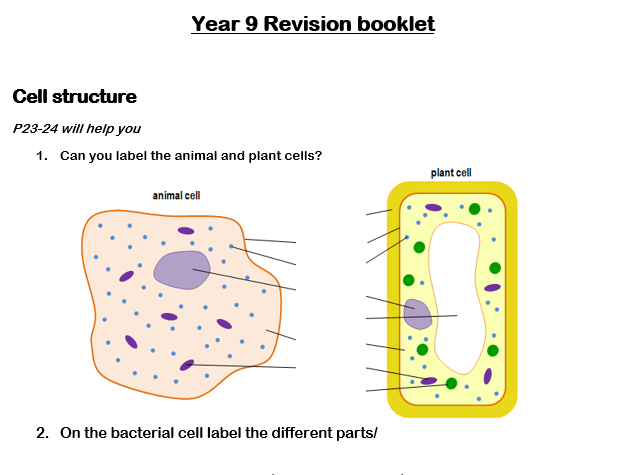 Year 9 Revision booklet

Cell structure

P23-24 will help you

1. Can you label the animal and plant cells?

animal cell

plant cell

2. On the bacterial cell label the different parts/